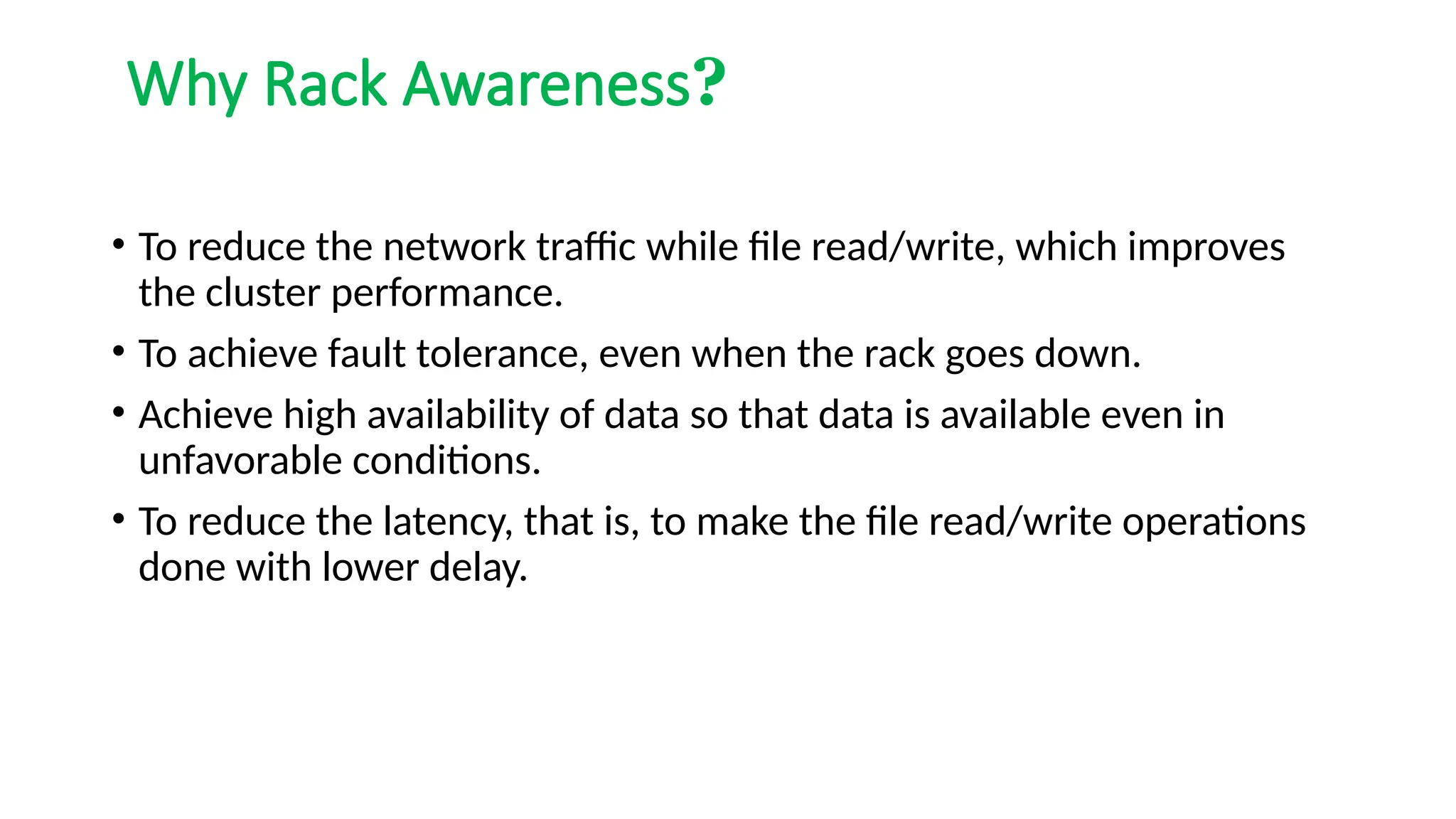 Why Rack Awareness?

• To reduce the network traffic while file read/write, which improves the cluster performance.

• To achieve fault tolerance, even when the rack goes down.

• Achieve high availability of data so that data is available even in unfavorable conditions.

• To reduce the latency, that is, to make the file read/write operations done with lower delay.